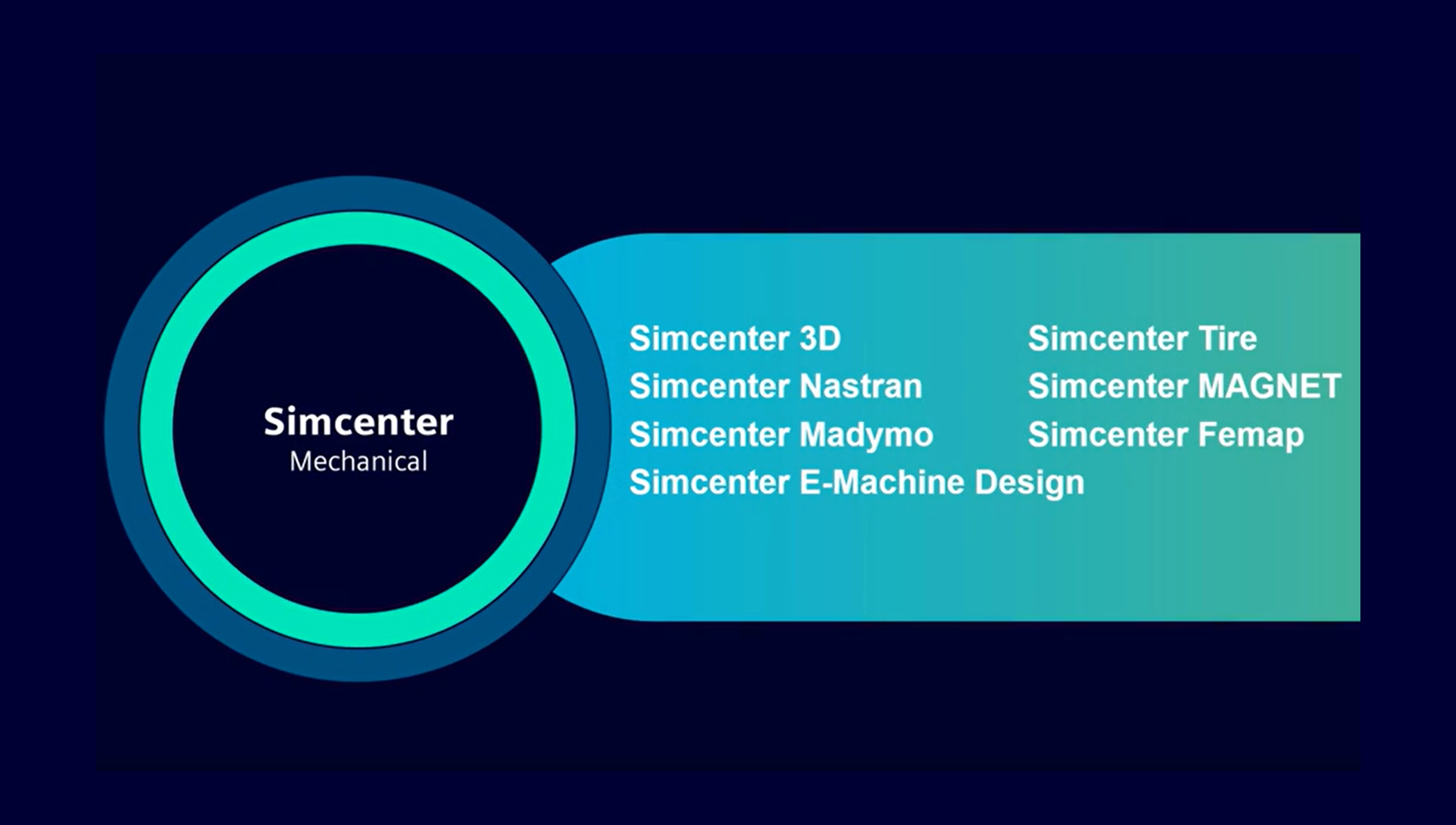 Simcenter
Mechanical

Simcenter 3D
Simcenter Nastran
Simcenter Madymo
Simcenter E-Machine Design

Simcenter Tire
Simcenter MAGNET
Simcenter Femap